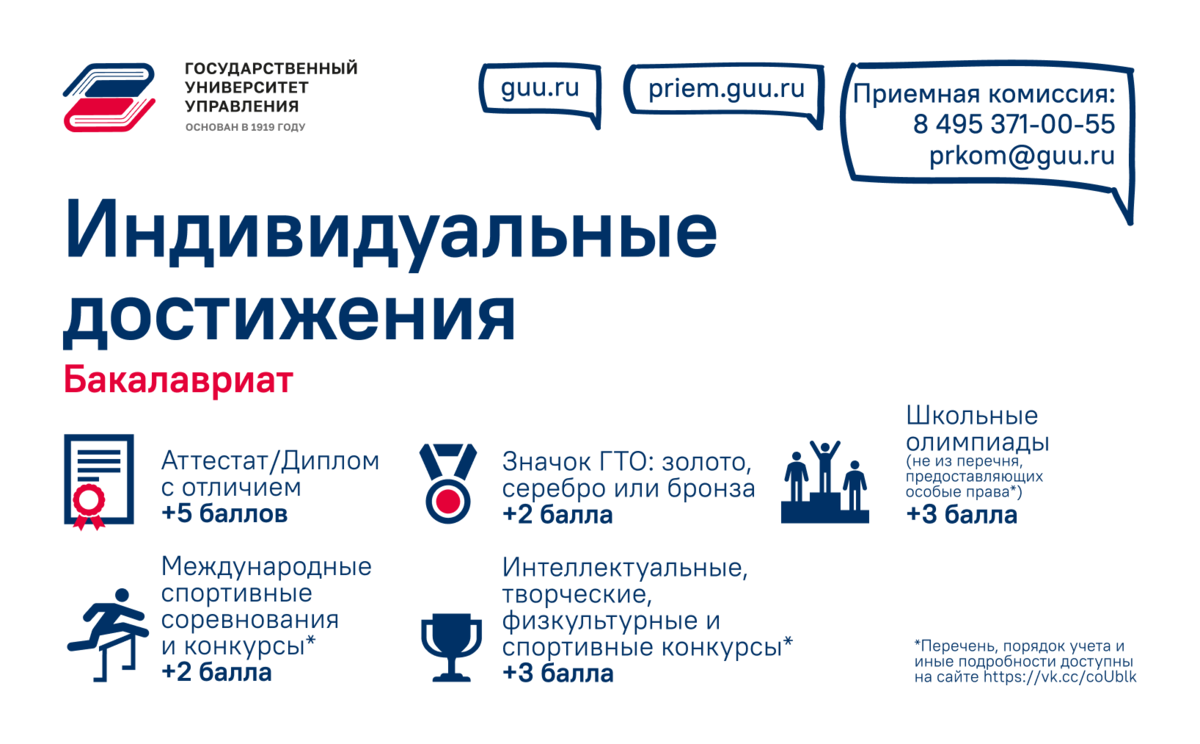 ГОСУДАРСТВЕННЫЙ УНИВЕРСИТЕТ УПРАВЛЕНИЯ
ОСНОВАН В 1919 ГОДУ

guu.ru

priem.guu.ru

Приемная комиссия:
8 495 371-00-55
prkom@guu.ru

Индивидуальные достижения

Бакалавриат

Аттестат/Диплом с отличием
+5 баллов

Значок ГТО: золото, серебро или бронза
+2 балла

Школьные олимпиады
(не из перечня, предоставляющих особые права*)
+3 балла

Международные спортивные соревнования и конкурсы*
+2 балла

Интеллектуальные, творческие, физкультурные и спортивные конкурсы*
+3 балла

*Перечень, порядок учета и иные подробности доступны на сайте https://vk.cc/coUblk